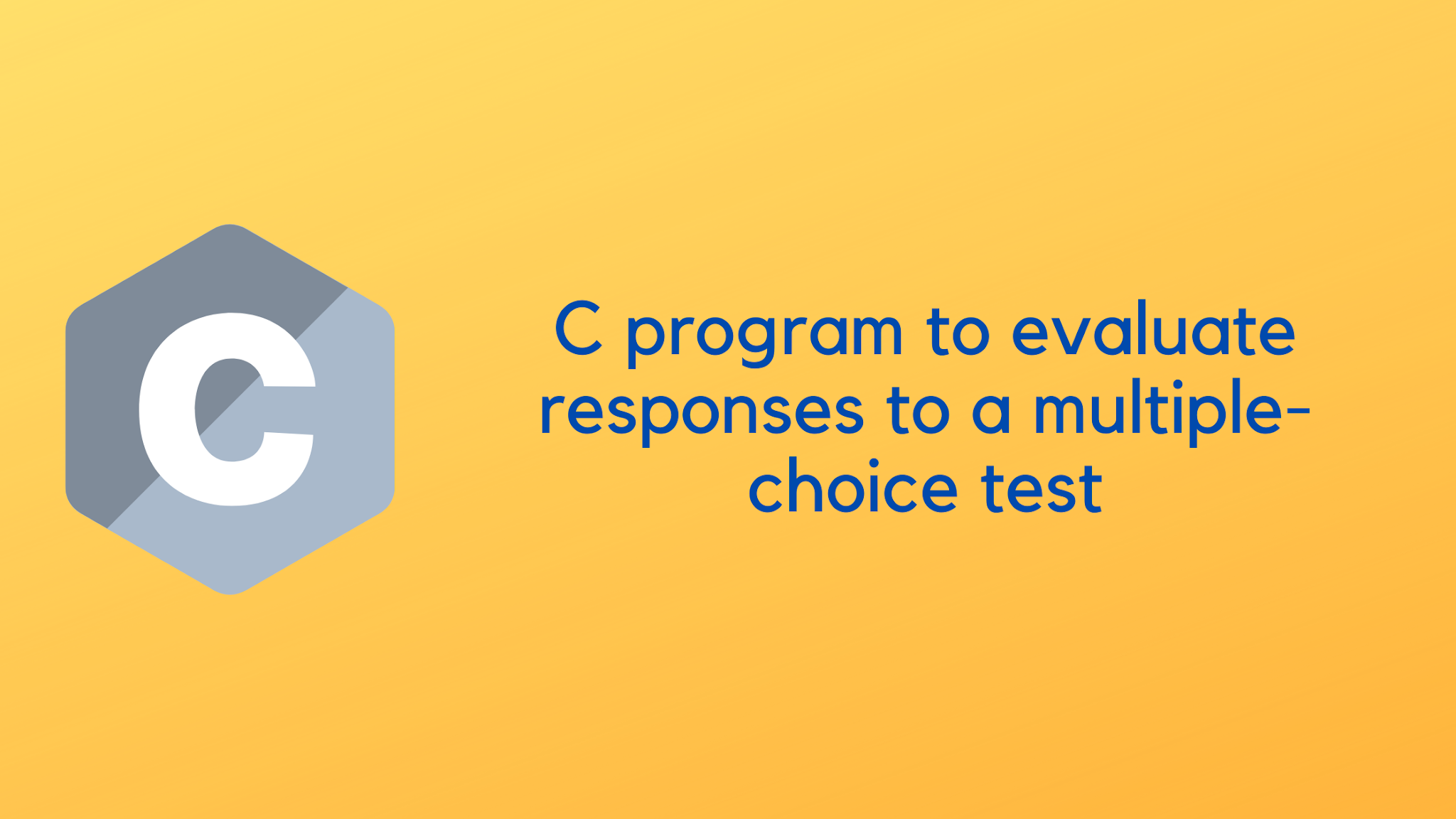 C

C program to evaluate responses to a multiple-choice test